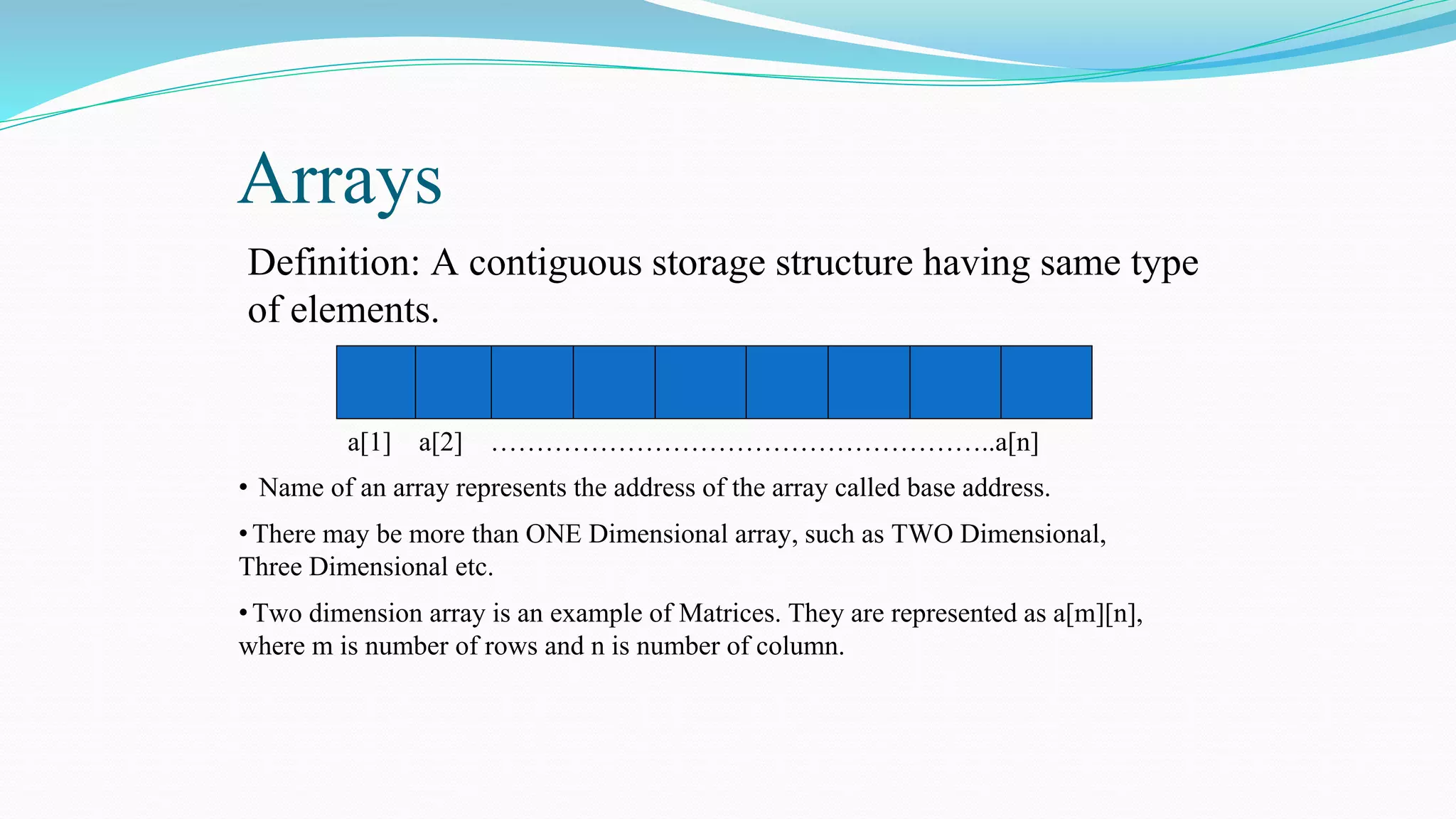 Arrays

Definition: A contiguous storage structure having same type of elements.

a[1] a[2] …………………………………………………..a[n]

• Name of an array represents the address of the array called base address.

• There may be more than ONE Dimensional array, such as TWO Dimensional, Three Dimensional etc.

• Two dimension array is an example of Matrices. They are represented as a[m][n], where m is number of rows and n is number of column.